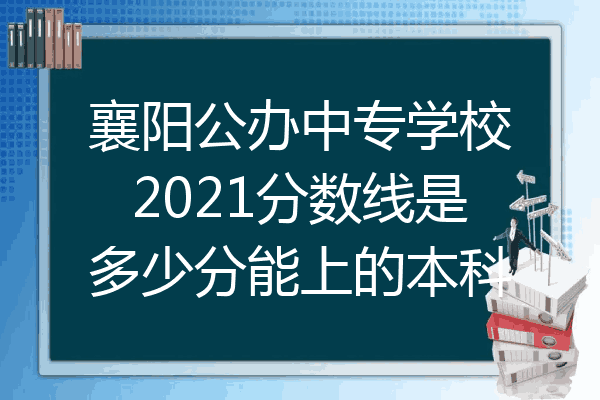 襄阳公办中专学校
2021分数线是
多少分能上的本科